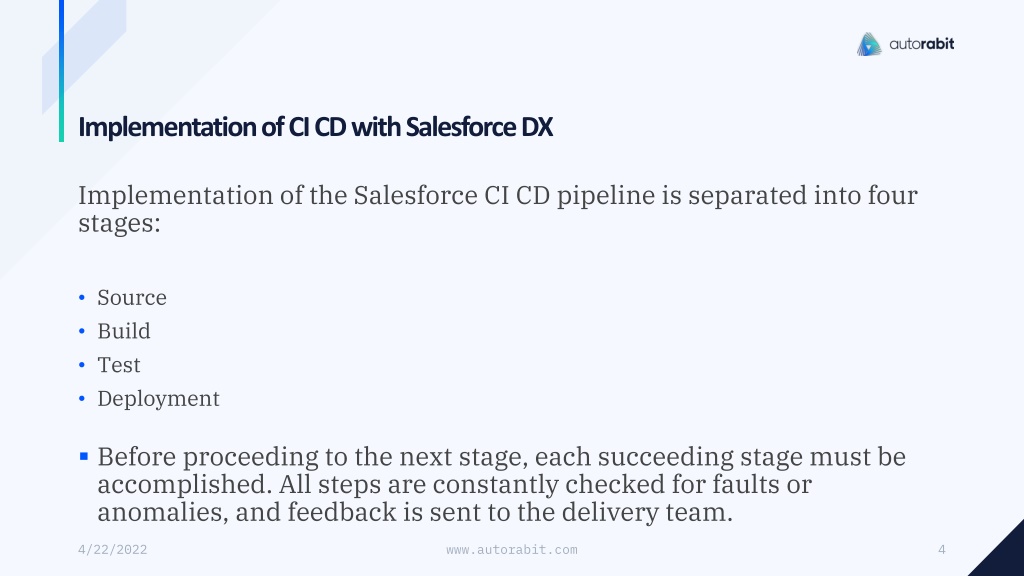 autorabit

Implementation of CI CD with Salesforce DX

Implementation of the Salesforce CI CD pipeline is separated into four stages:

• Source
• Build
• Test
• Deployment

▪ Before proceeding to the next stage, each succeeding stage must be accomplished. All steps are constantly checked for faults or anomalies, and feedback is sent to the delivery team.

4/22/2022 www.autorabit.com 4